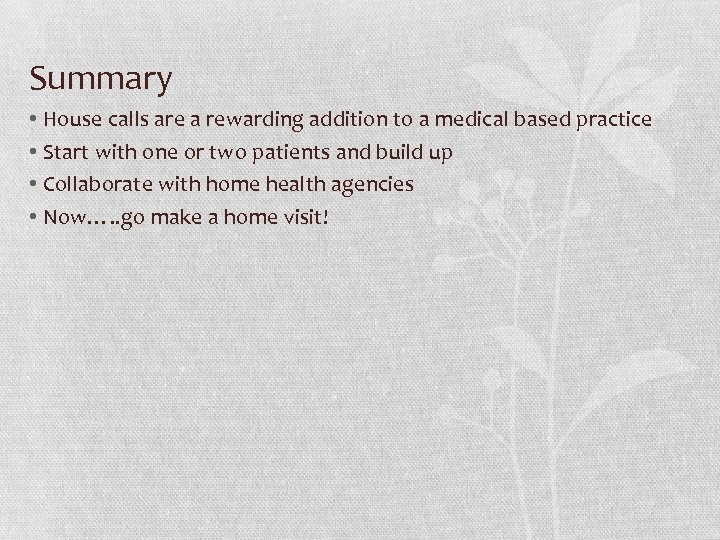 Summary

• House calls are a rewarding addition to a medical based practice
• Start with one or two patients and build up
• Collaborate with home health agencies
• Now…..go make a home visit!